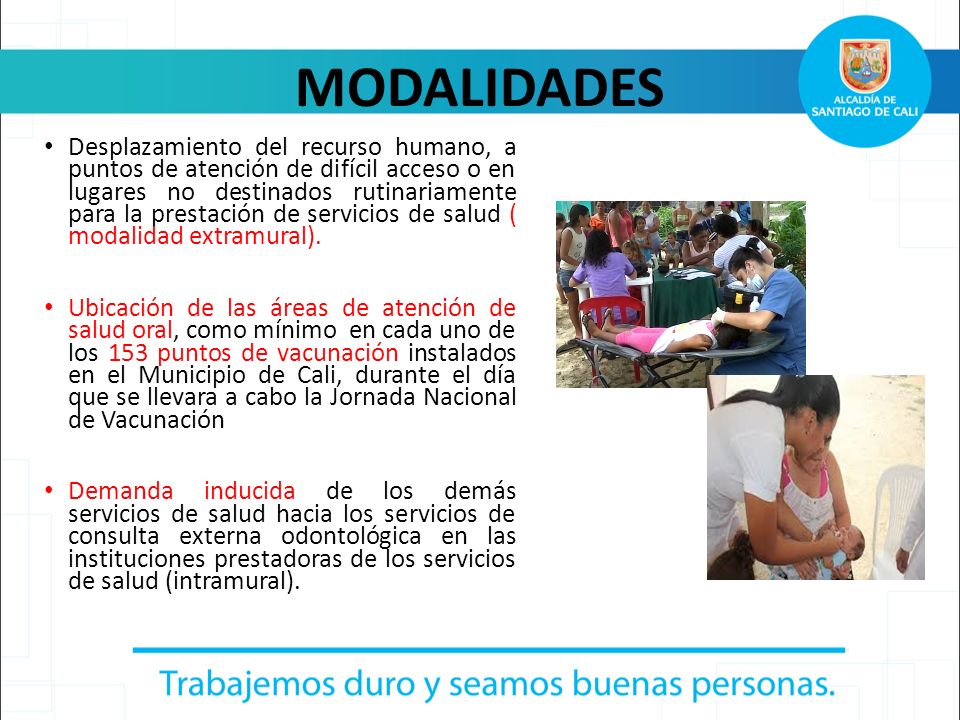 MODALIDADES

ALCALDÍA DE SANTIAGO DE CALI

• Desplazamiento del recurso humano, a puntos de atención de difícil acceso o en lugares no destinados rutinariamente para la prestación de servicios de salud ( modalidad extramural).

• Ubicación de las áreas de atención de salud oral, como mínimo en cada uno de los 153 puntos de vacunación instalados en el Municipio de Cali, durante el día que se llevara a cabo la Jornada Nacional de Vacunación

• Demanda inducida de los demás servicios de salud hacia los servicios de consulta externa odontológica en las instituciones prestadoras de los servicios de salud (intramural).

Trabajemos duro y seamos buenas personas.